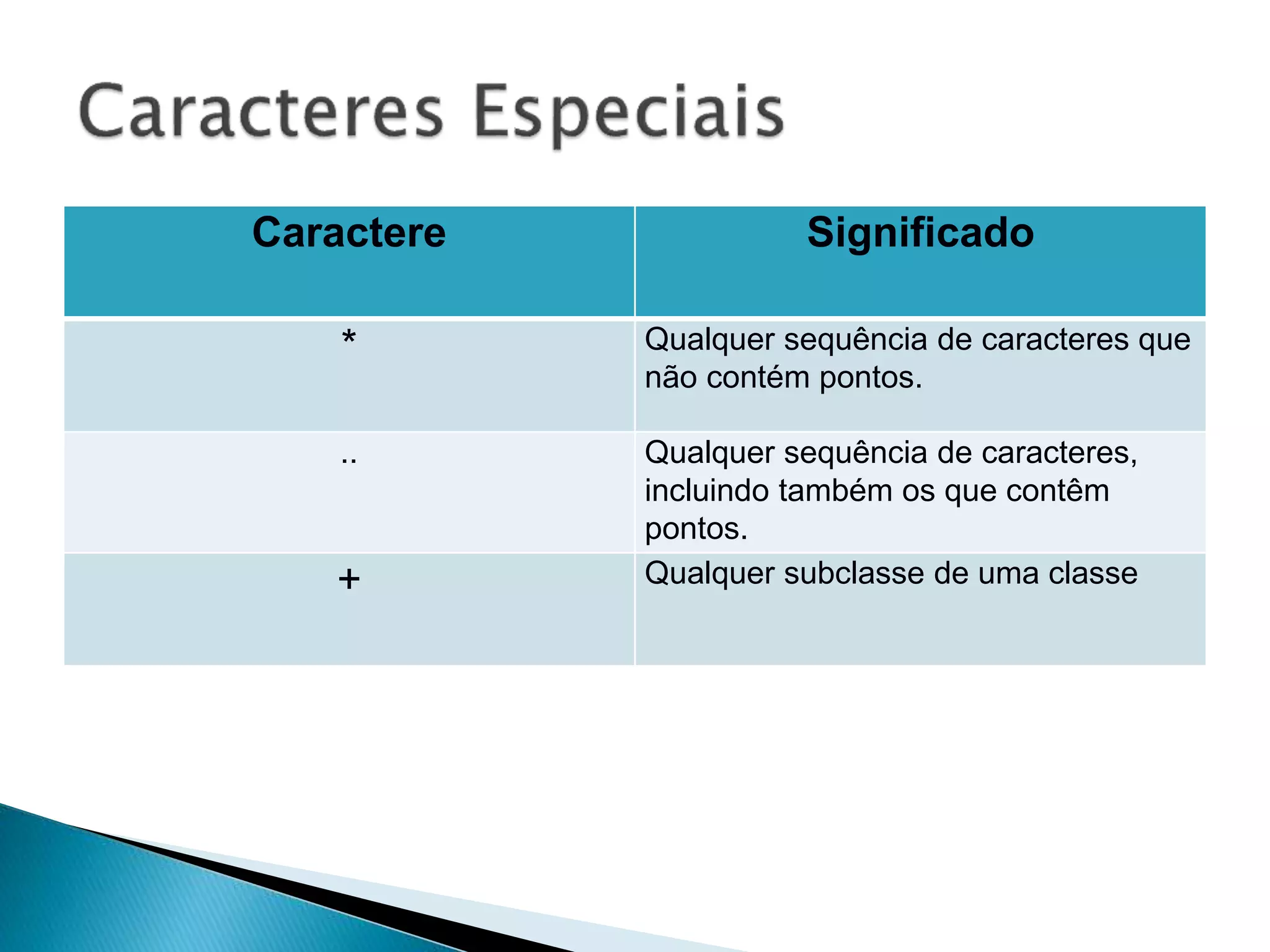 Caracteres Especiais

| Caractere | Significado |
|---|---|
| * | Qualquer sequência de caracteres que não contém pontos. |
| .. | Qualquer sequência de caracteres, incluindo também os que contêm pontos. |
| + | Qualquer subclasse de uma classe |